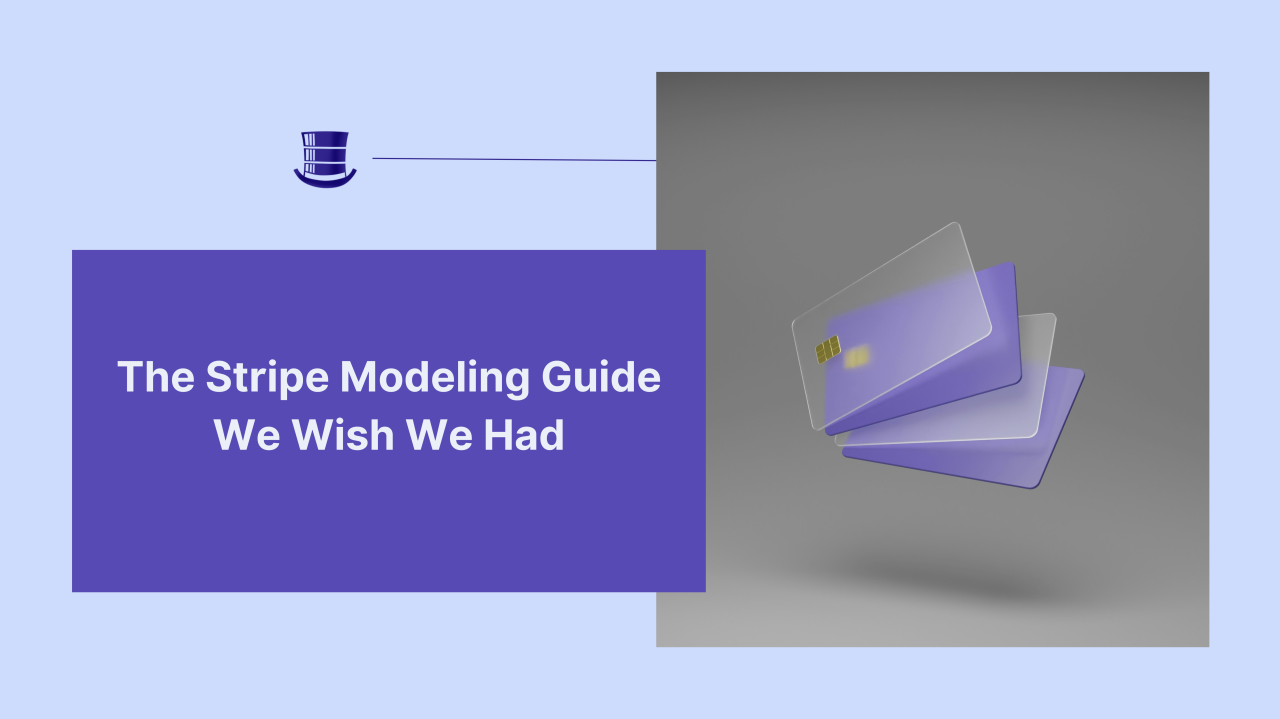 The Stripe Modeling Guide We Wish We Had